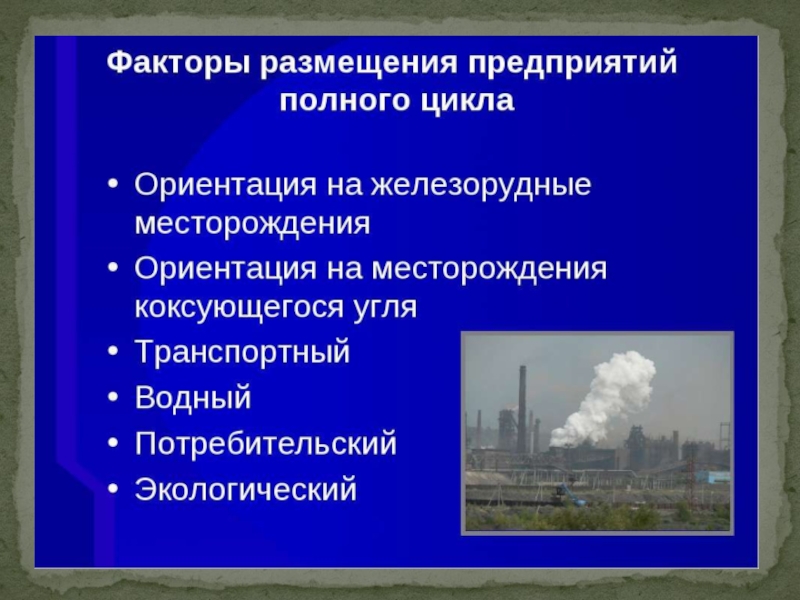 Факторы размещения предприятий полного цикла

• Ориентация на железорудные месторождения
• Ориентация на месторождения коксующегося угля
• Транспортный
• Водный
• Потребительский
• Экологический